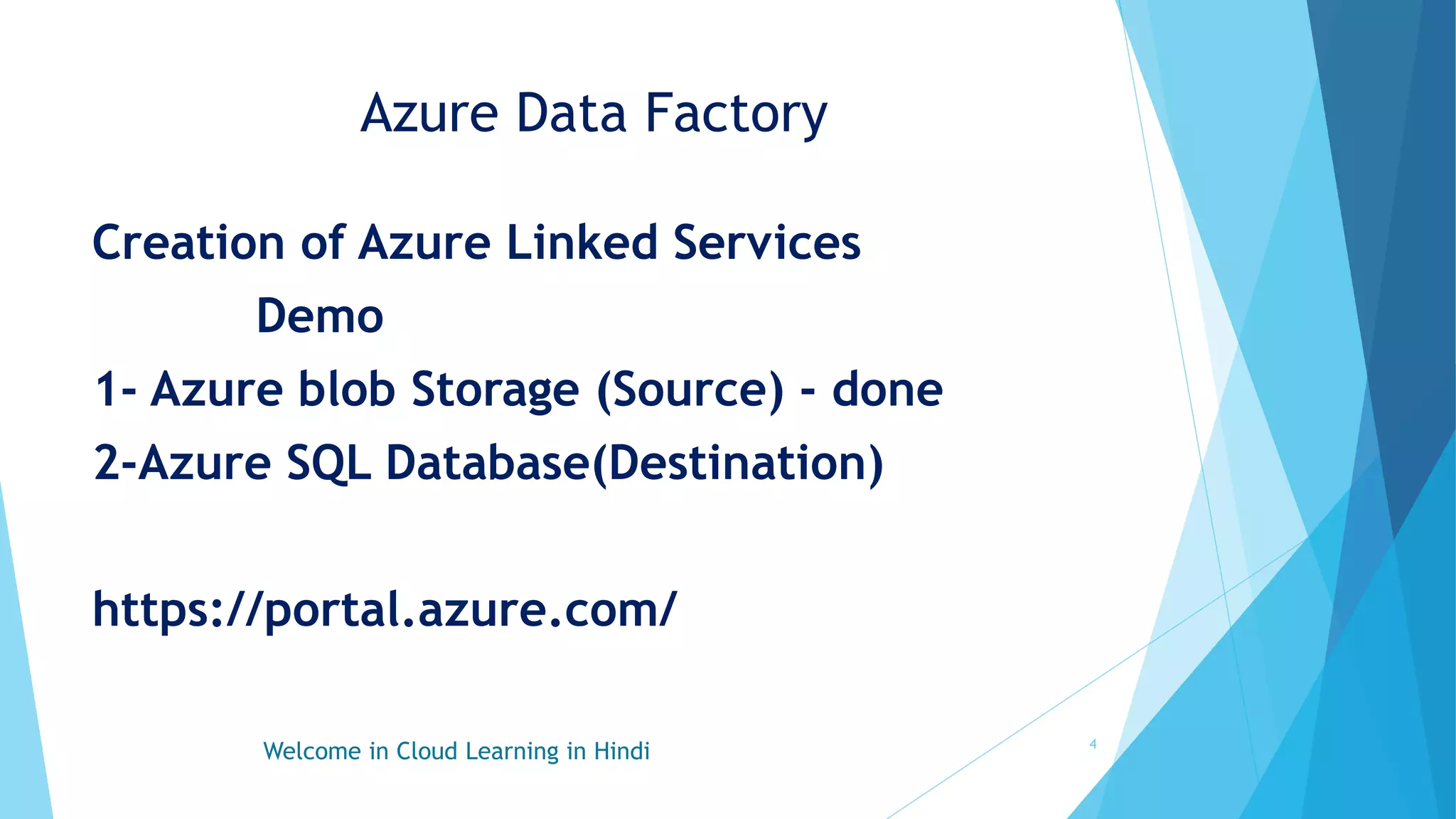 Azure Data Factory

Creation of Azure Linked Services

Demo

1- Azure blob Storage (Source) - done

2-Azure SQL Database(Destination)

https://portal.azure.com/

Welcome in Cloud Learning in Hindi

4